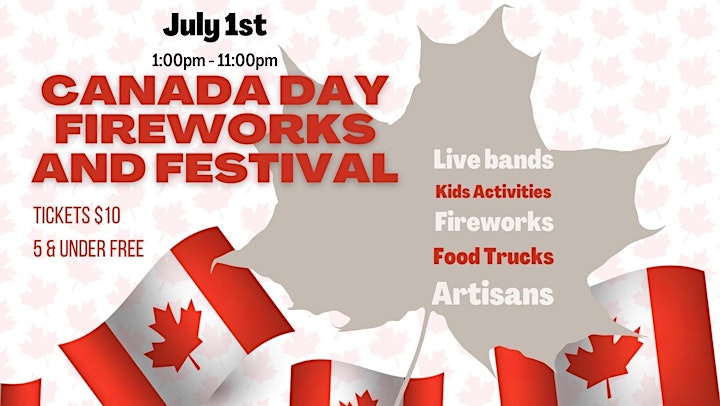 July 1st
1:00pm - 11:00pm

CANADA DAY FIREWORKS AND FESTIVAL

TICKETS $10
5 & UNDER FREE

Live bands
Kids Activities
Fireworks
Food Trucks
Artisans